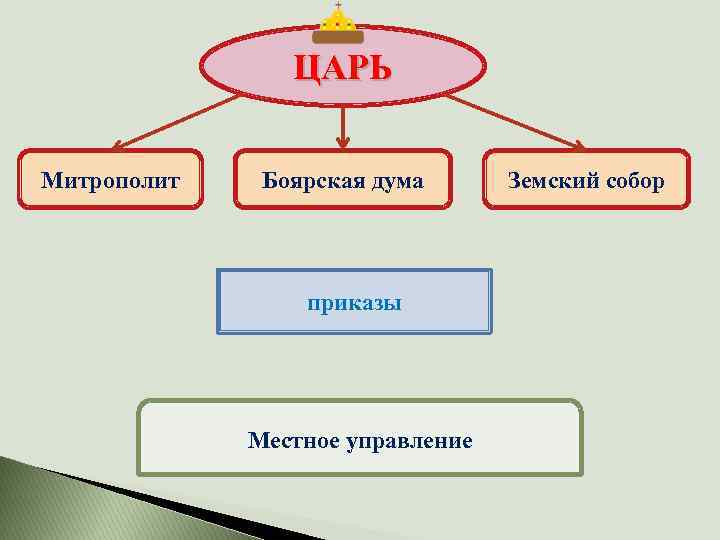 ЦАРЬ

Митрополит

Боярская дума

Земский собор

приказы

Местное управление